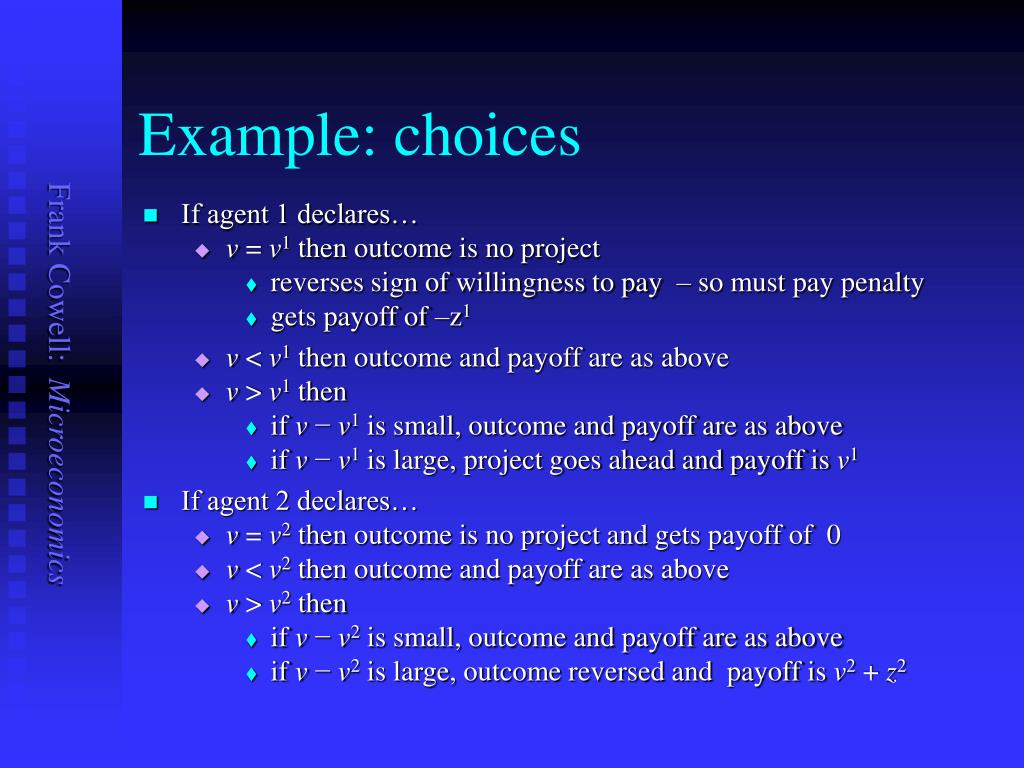 Frank Cowell: Microeconomics

Example: choices

If agent 1 declares…
$v = v^1$ then outcome is no project
reverses sign of willingness to pay – so must pay penalty
gets payoff of $–z^1$
$v < v^1$ then outcome and payoff are as above
$v > v^1$ then
if $v − v^1$ is small, outcome and payoff are as above
if $v − v^1$ is large, project goes ahead and payoff is $v^1$

If agent 2 declares…
$v = v^2$ then outcome is no project and gets payoff of 0
$v < v^2$ then outcome and payoff are as above
$v > v^2$ then
if $v − v^2$ is small, outcome and payoff are as above
if $v − v^2$ is large, outcome reversed and payoff is $v^2 + z^2$